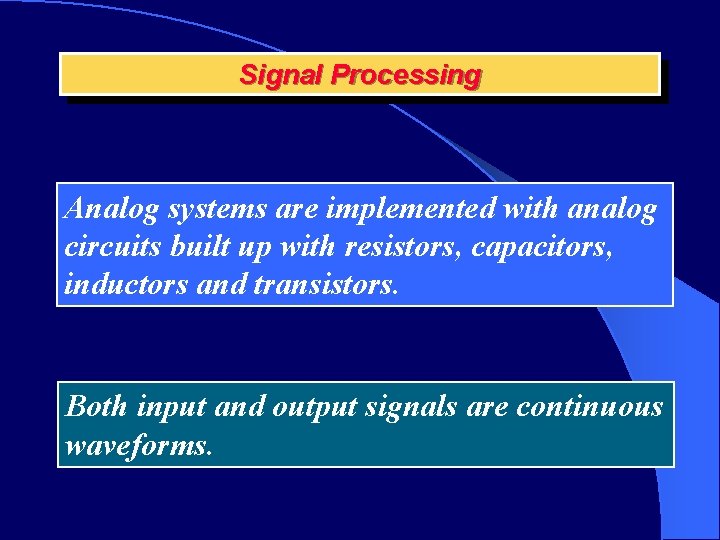 Signal Processing

Analog systems are implemented with analog circuits built up with resistors, capacitors, inductors and transistors.

Both input and output signals are continuous waveforms.